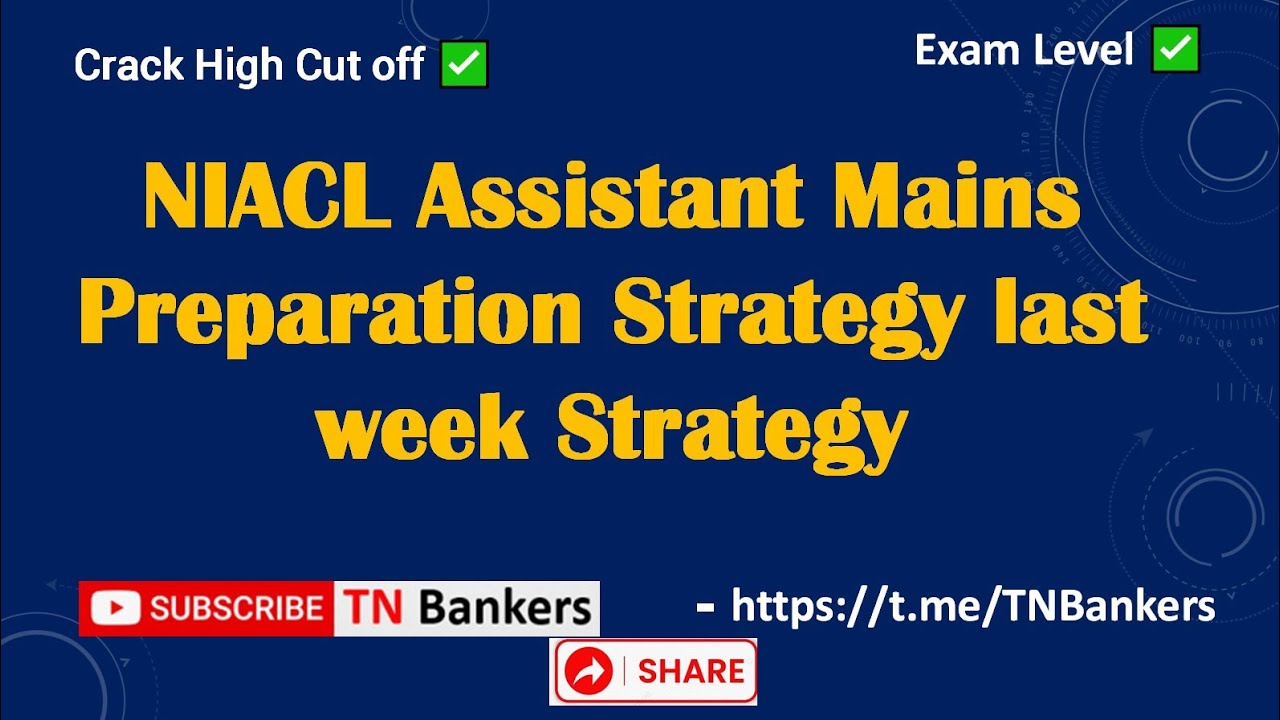 Crack High Cut off ✅

Exam Level ✅

NIACL Assistant Mains Preparation Strategy last week Strategy

SUBSCRIBE TN Bankers

- https://t.me/TNBankers

SHARE